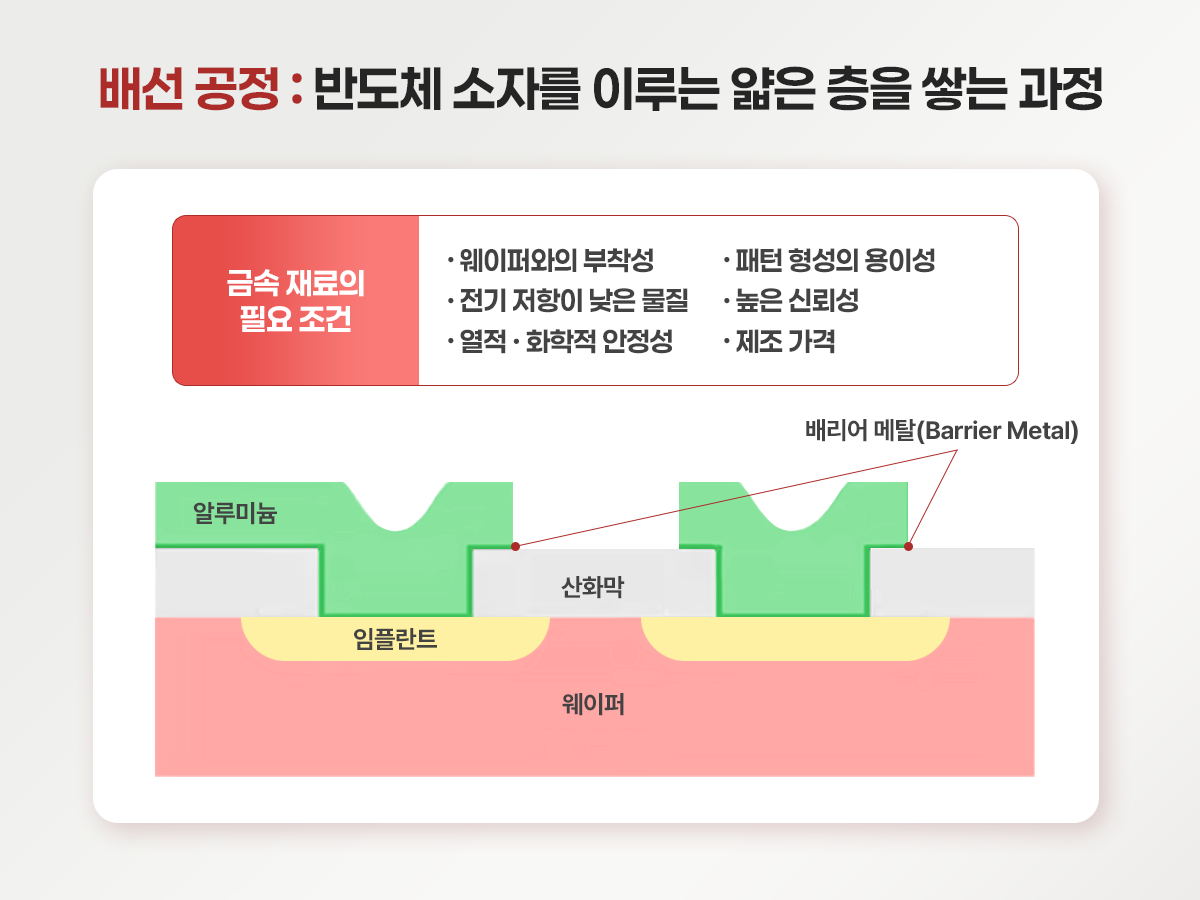 배선 공정 : 반도체 소자를 이루는 얇은 층을 쌓는 과정

금속 재료의 필요 조건

· 웨이퍼와의 부착성
· 전기 저항이 낮은 물질
· 열적 · 화학적 안정성

· 패턴 형성의 용이성
· 높은 신뢰성
· 제조 가격

배리어 메탈(Barrier Metal)

알루미늄

산화막

임플란트

웨이퍼